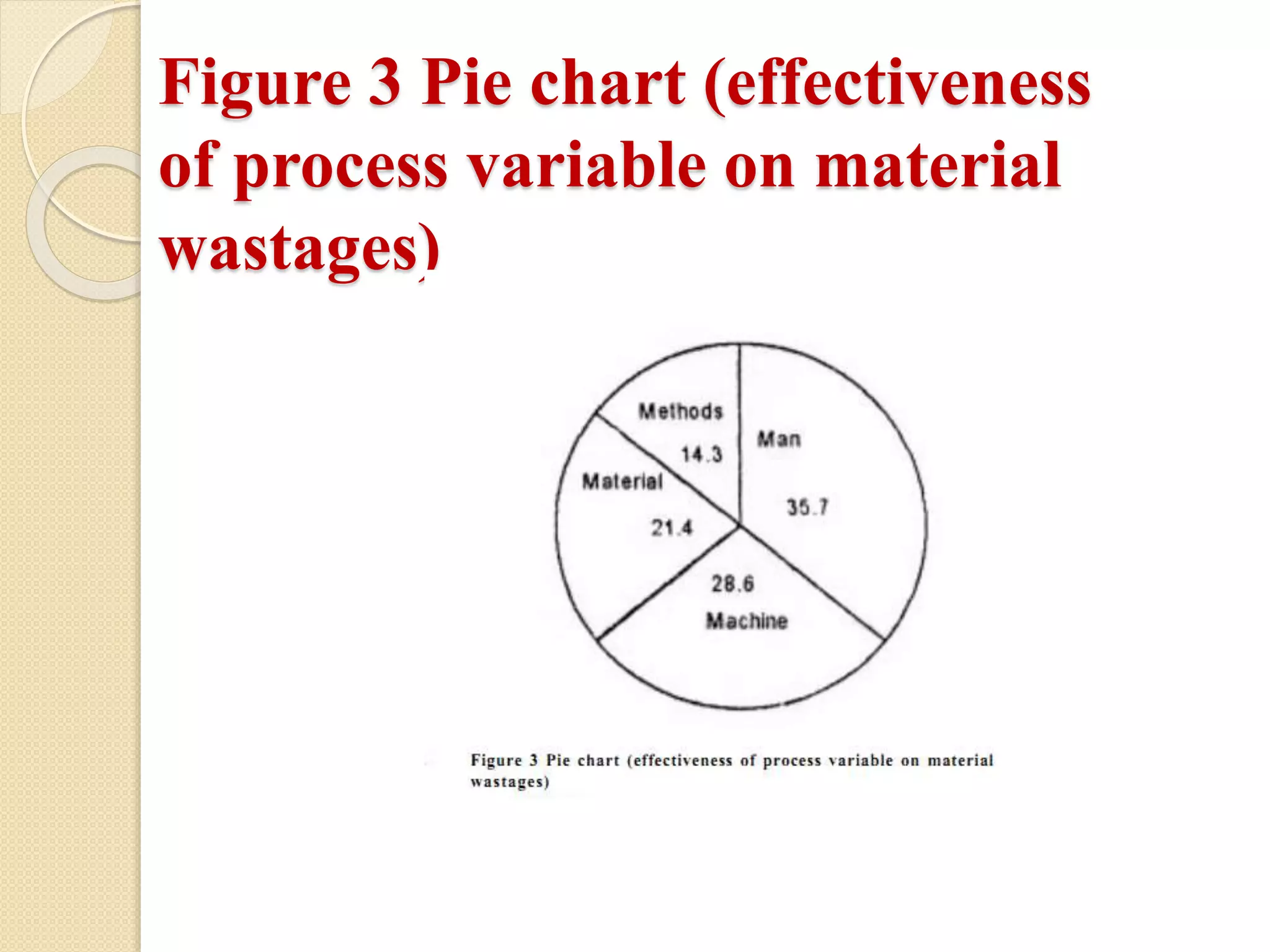 Figure 3 Pie chart (effectiveness of process variable on material wastages)

Methods
14.3

Man
35.7

Material
21.4

28.6
Machine

Figure 3 Pie chart (effectiveness of process variable on material wastages)